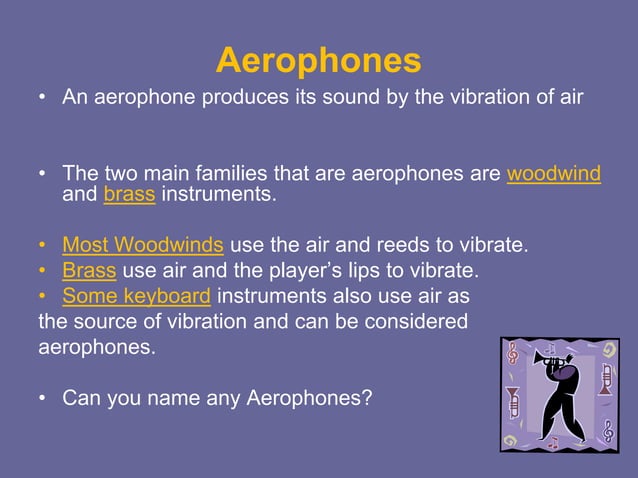 Aerophones

• An aerophone produces its sound by the vibration of air

• The two main families that are aerophones are woodwind and brass instruments.

• Most Woodwinds use the air and reeds to vibrate.
• Brass use air and the player's lips to vibrate.
• Some keyboard instruments also use air as the source of vibration and can be considered aerophones.

• Can you name any Aerophones?